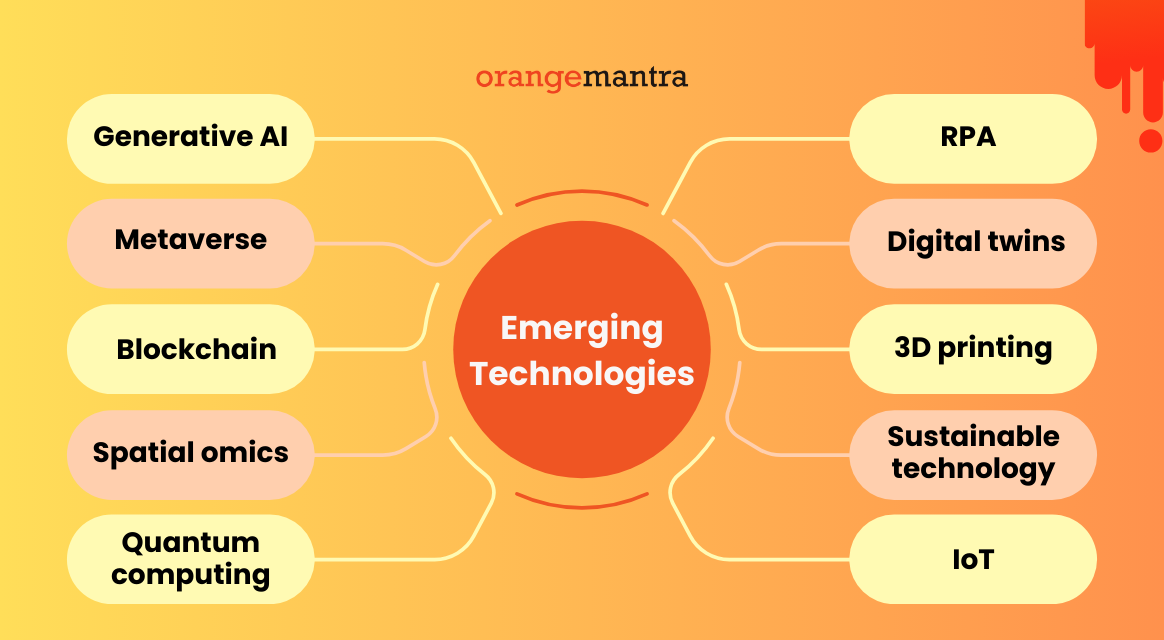 orangemantra

Generative AI

Metaverse

Blockchain

Spatial omics

Quantum computing

Emerging Technologies

RPA

Digital twins

3D printing

Sustainable technology

IoT